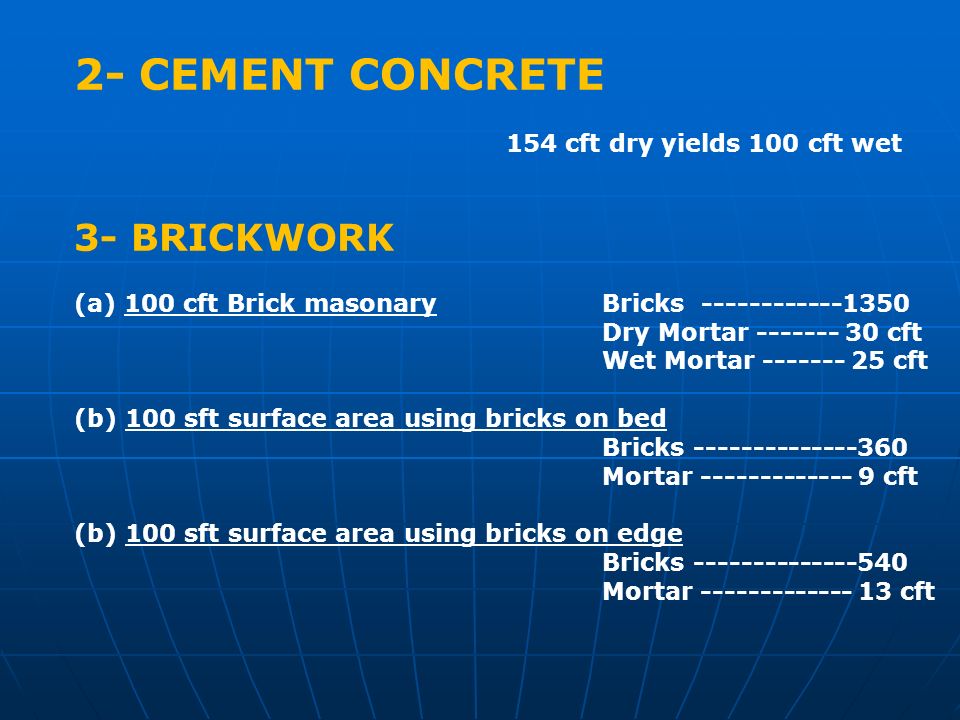 2- CEMENT CONCRETE

154 cft dry yields 100 cft wet

3- BRICKWORK

(a) 100 cft Brick masonary
Bricks ------------1350
Dry Mortar ------- 30 cft
Wet Mortar ------- 25 cft

(b) 100 sft surface area using bricks on bed
Bricks --------------360
Mortar ------------- 9 cft

(b) 100 sft surface area using bricks on edge
Bricks --------------540
Mortar ------------- 13 cft